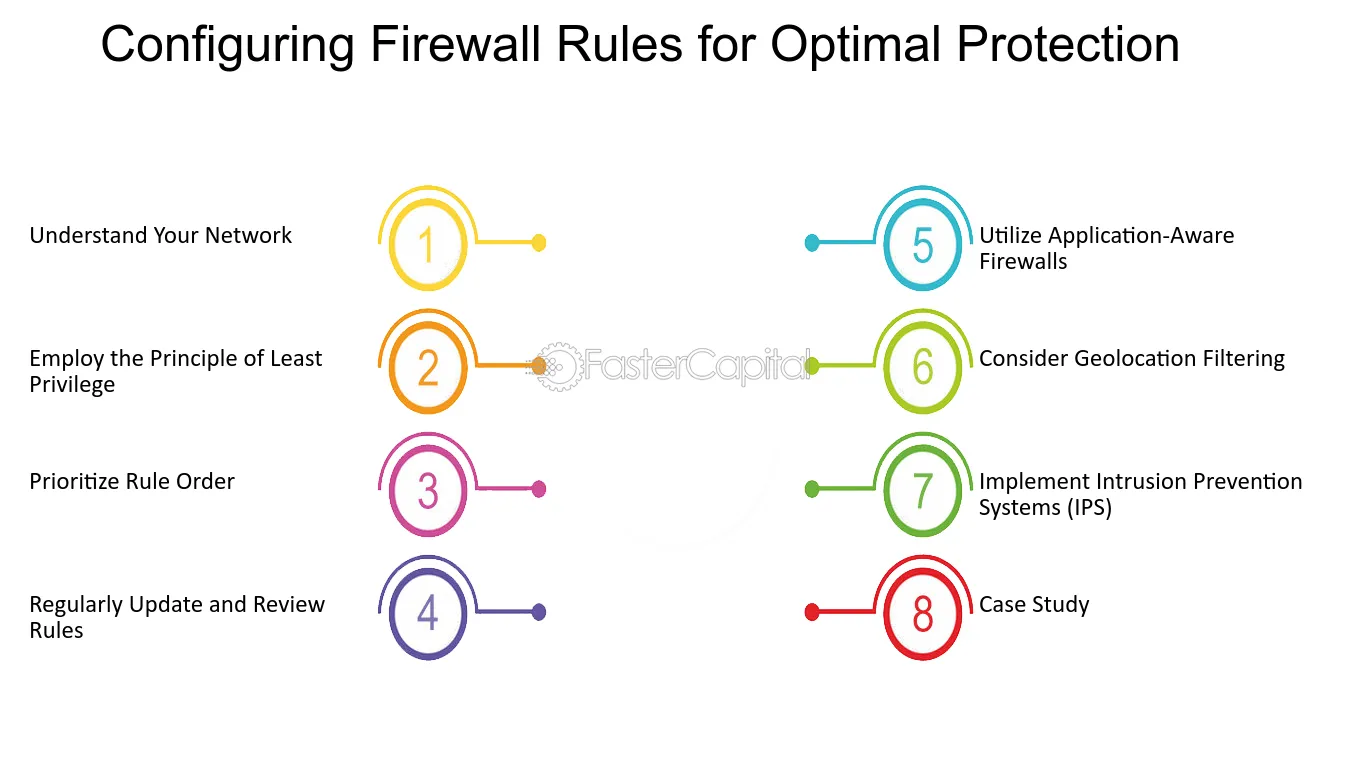 Configuring Firewall Rules for Optimal Protection

Understand Your Network
1

Employ the Principle of Least Privilege
2

Prioritize Rule Order
3

Regularly Update and Review Rules
4

5
Utilize Application-Aware Firewalls

6
Consider Geolocation Filtering

7
Implement Intrusion Prevention Systems (IPS)

8
Case Study

FasterCapital